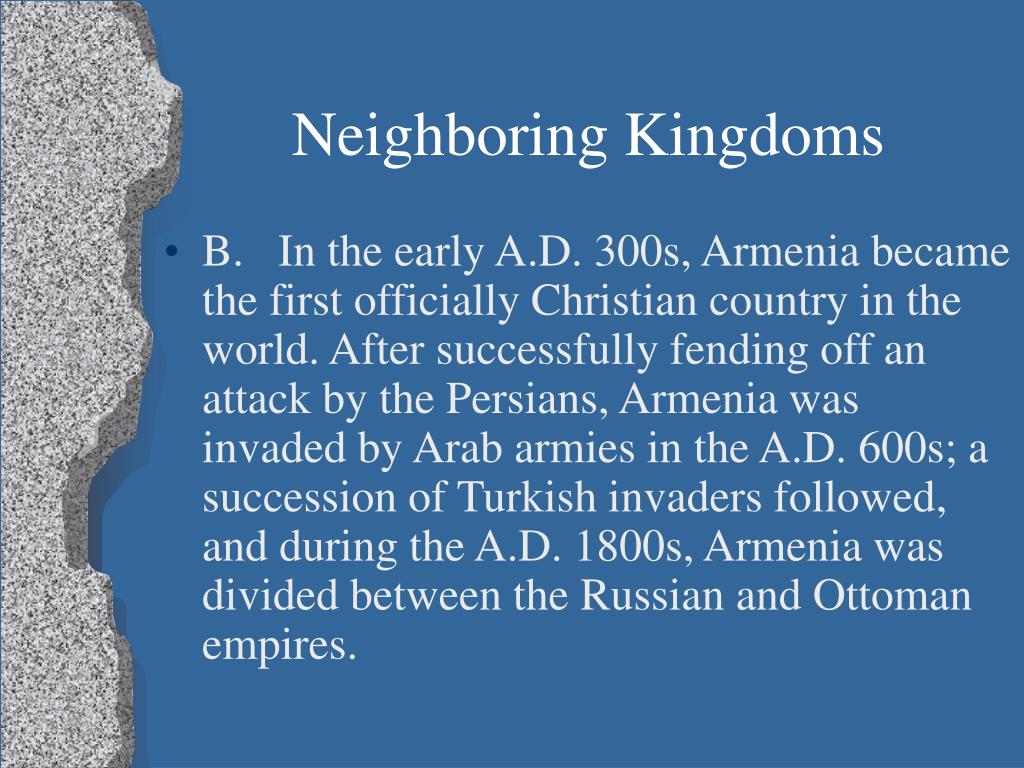 Neighboring Kingdoms

• B. In the early A.D. 300s, Armenia became the first officially Christian country in the world. After successfully fending off an attack by the Persians, Armenia was invaded by Arab armies in the A.D. 600s; a succession of Turkish invaders followed, and during the A.D. 1800s, Armenia was divided between the Russian and Ottoman empires.